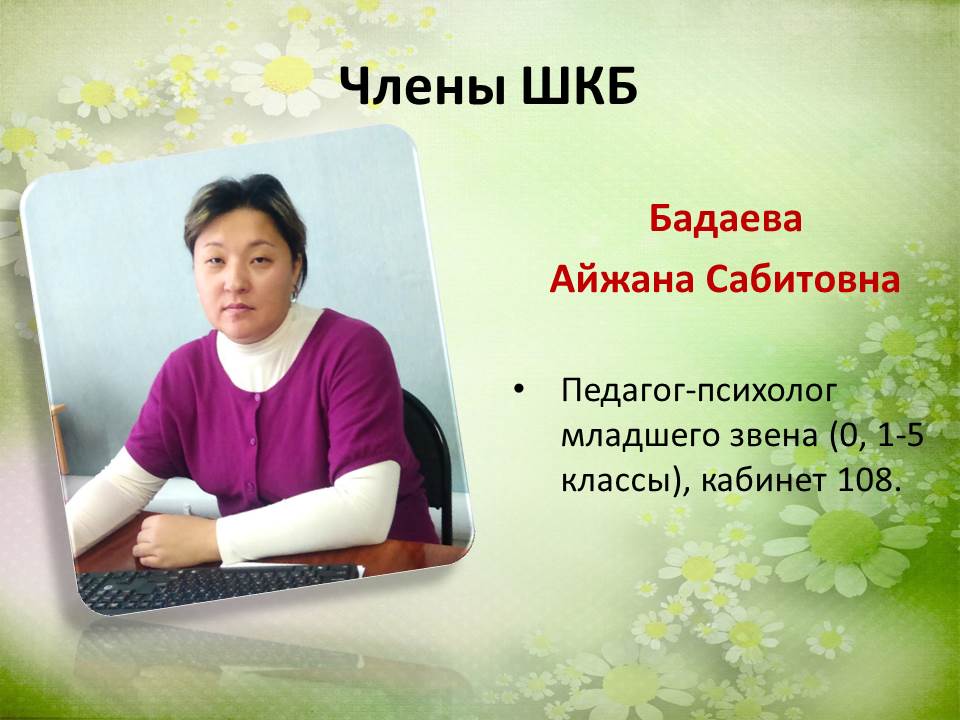 Члены ШКБ

Бадаева
Айжана Сабитовна

• Педагог-психолог младшего звена (0, 1-5 классы), кабинет 108.